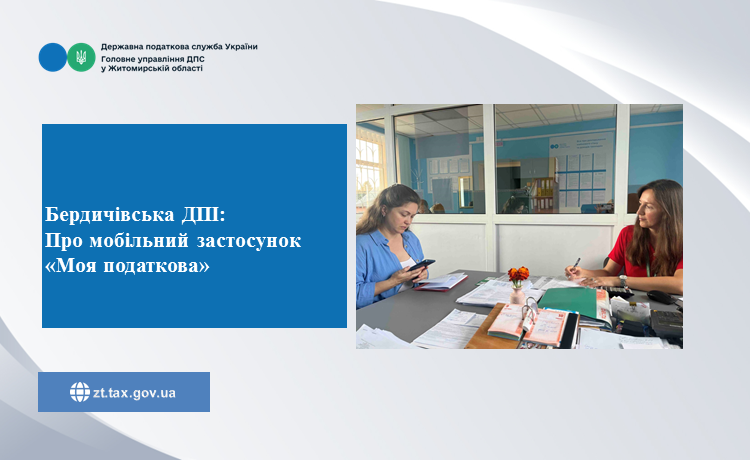 Державна податкова служба України
Головне управління ДПС
у Житомирській області

Бердичівська ДПІ:
Про мобільний застосунок
«Моя податкова»

zt.tax.gov.ua